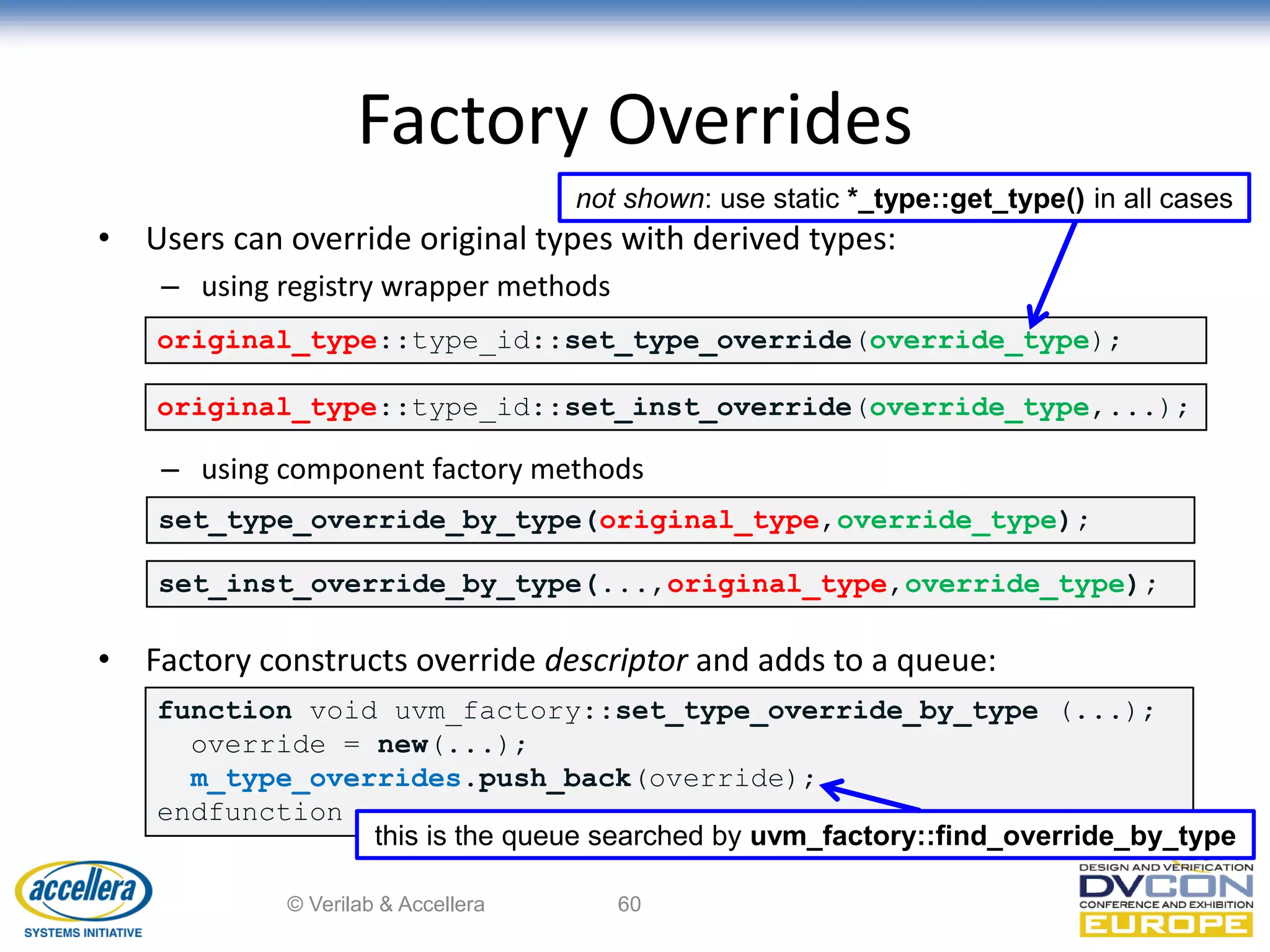 Factory Overrides

not shown: use static *_type::get_type() in all cases

• Users can override original types with derived types:
– using registry wrapper methods

original_type::type_id::set_type_override(override_type);

original_type::type_id::set_inst_override(override_type,...);

– using component factory methods

set_type_override_by_type(original_type,override_type);

set_inst_override_by_type(...,original_type,override_type);

• Factory constructs override descriptor and adds to a queue:

function void uvm_factory::set_type_override_by_type (...);
override = new(...);
m_type_overrides.push_back(override);
endfunction

this is the queue searched by uvm_factory::find_override_by_type

accellera SYSTEMS INITIATIVE

© Verilab & Accellera 60

DESIGN AND VERIFICATION DVCON CONFERENCE AND EXHIBITION EUROPE